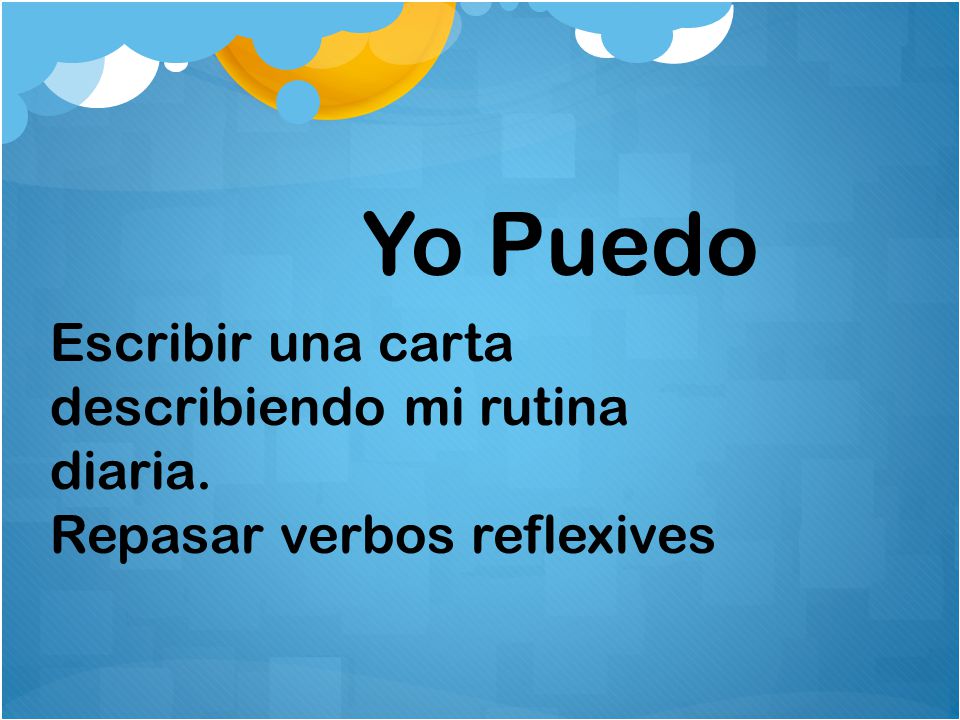 Yo Puedo

Escribir una carta describiendo mi rutina diaria.
Repasar verbos reflexives